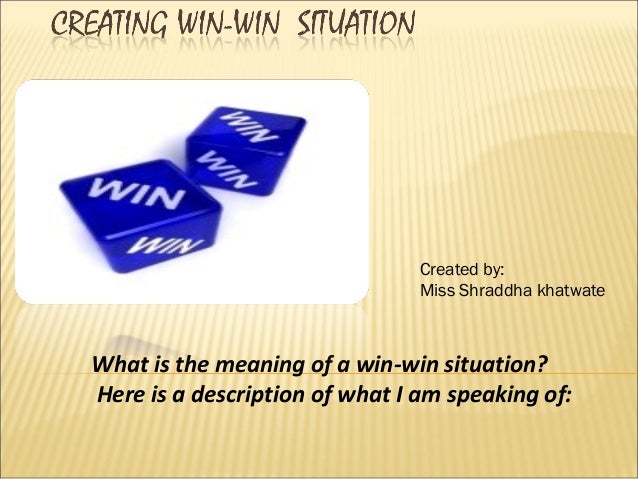 CREATING WIN-WIN SITUATION

WIN
WIN
WIN
WIN

Created by:
Miss Shraddha khatwate

What is the meaning of a win-win situation?
Here is a description of what I am speaking of: